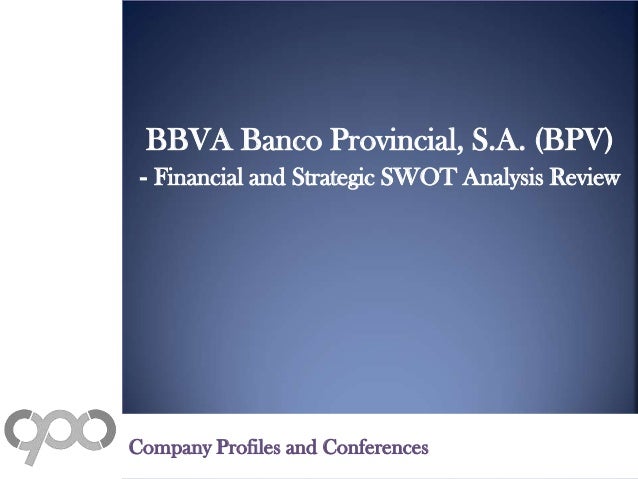 BBVA Banco Provincial, S.A. (BPV)
- Financial and Strategic SWOT Analysis Review

Company Profiles and Conferences